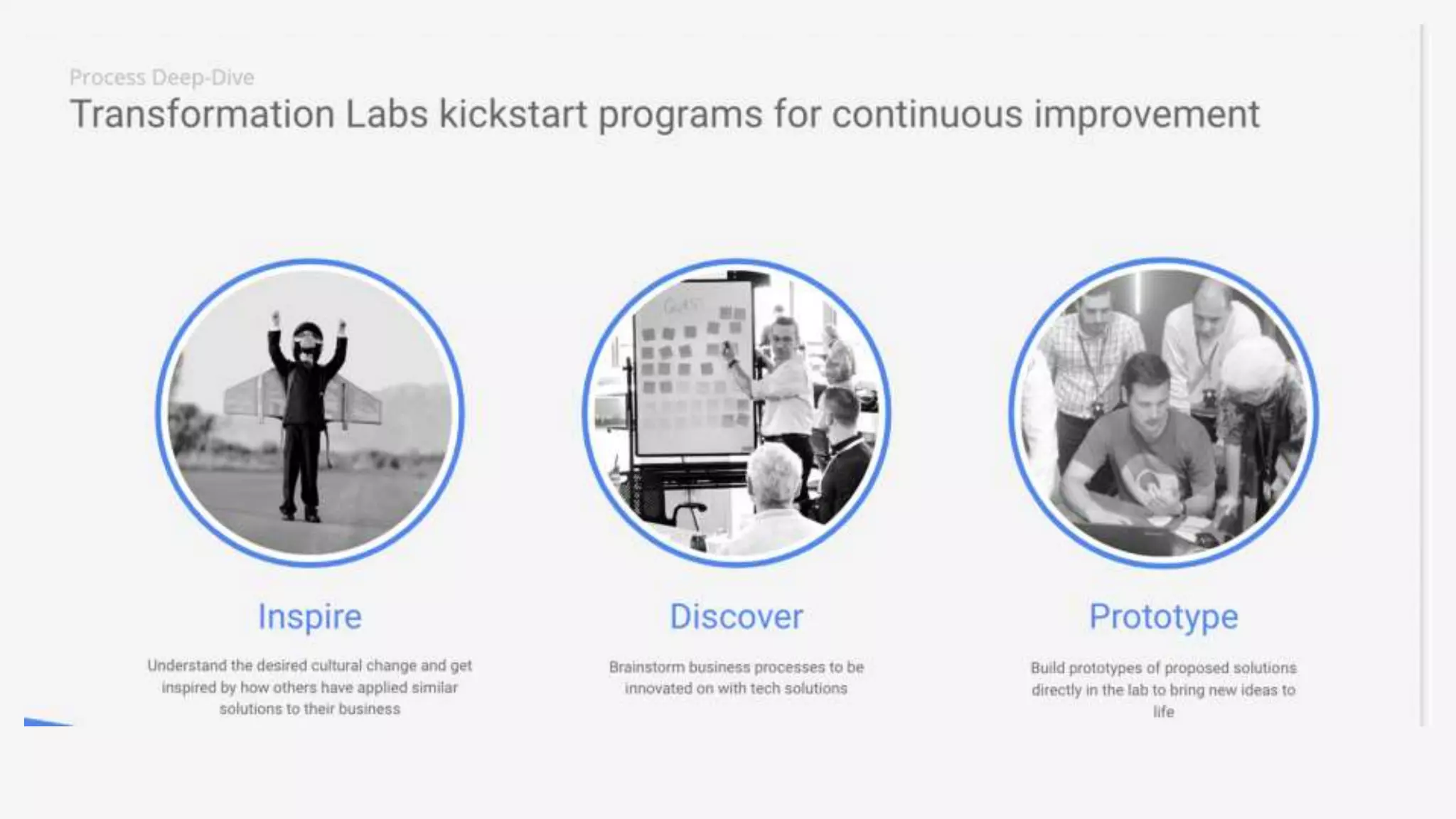 Process Deep-Dive

Transformation Labs kickstart programs for continuous improvement

Inspire

Understand the desired cultural change and get inspired by how others have applied similar solutions to their business

Discover

Brainstorm business processes to be innovated on with tech solutions

Prototype

Build prototypes of proposed solutions directly in the lab to bring new ideas to life